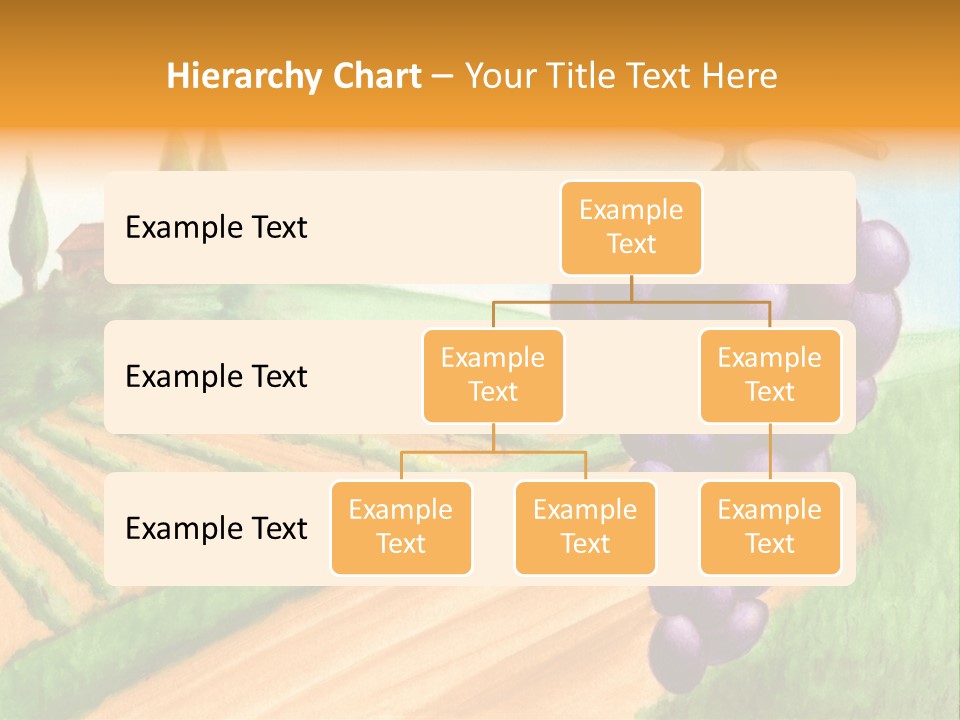 Hierarchy Chart – Your Title Text Here

Example Text

Example Text

Example Text

Example Text

Example Text

Example Text

Example Text

Example Text

Example Text